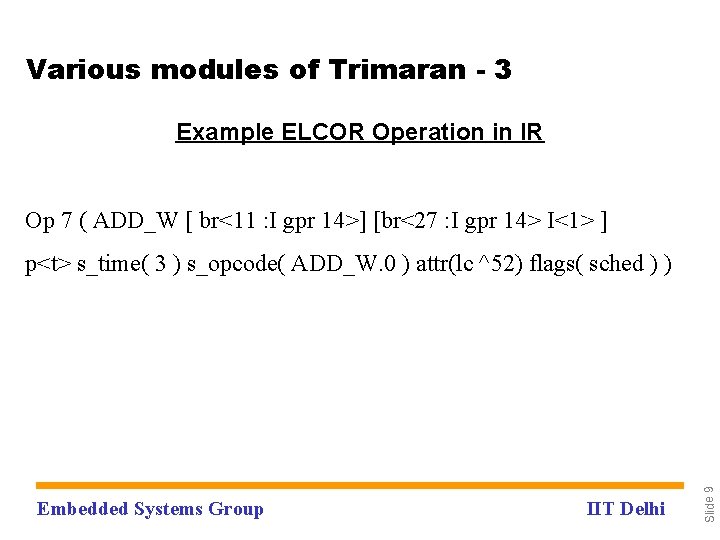 Various modules of Trimaran - 3

Example ELCOR Operation in IR

Op 7 ( ADD_W [ br<11 :I gpr 14>] [br<27 :I gpr 14> I<1> ]

p<t> s_time( 3 ) s_opcode( ADD_W.0 ) attr(lc ^52) flags( sched ) )

Embedded Systems Group

IIT Delhi

Slide 9